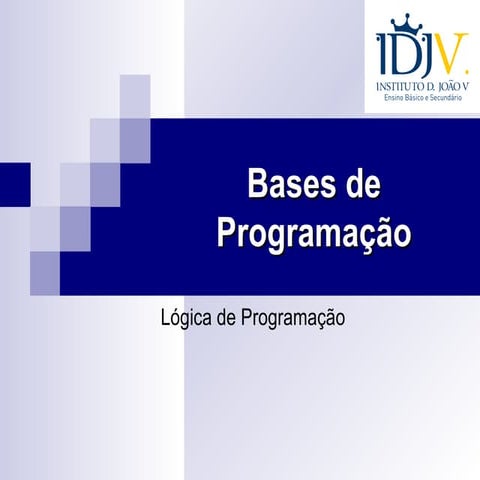 IDJV.
INSTITUTO D. JOÃO V
Ensino Básico e Secundário

Bases de Programação

Lógica de Programação